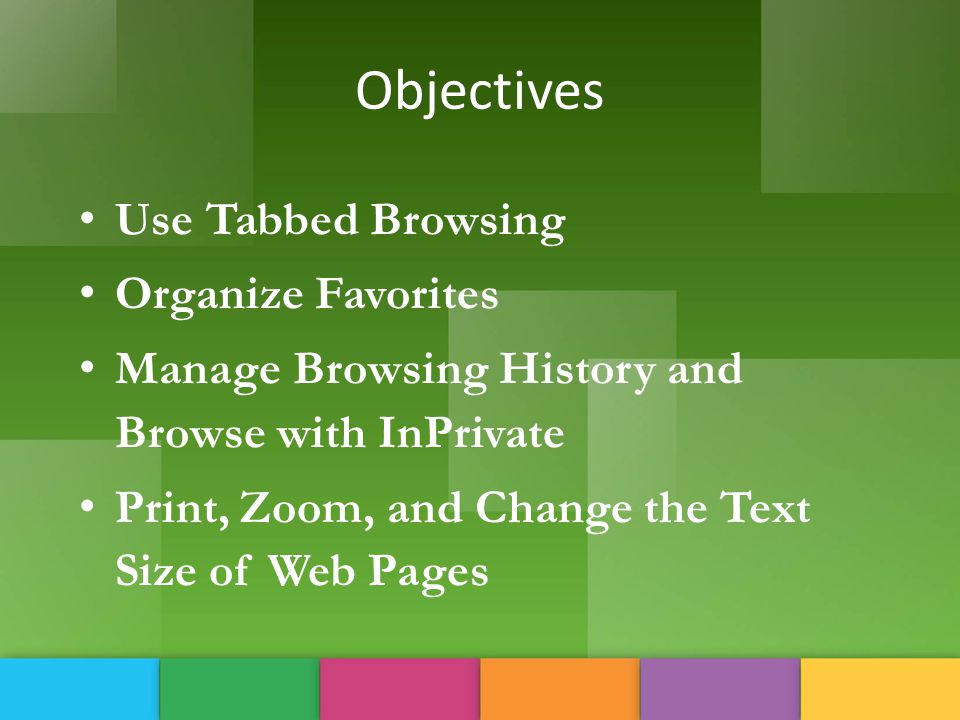 Objectives

• Use Tabbed Browsing
• Organize Favorites
• Manage Browsing History and Browse with InPrivate
• Print, Zoom, and Change the Text Size of Web Pages